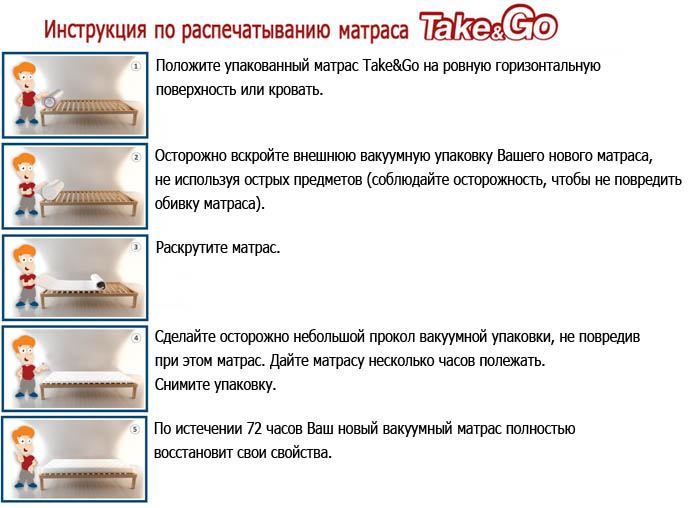 Инструкция по распечатыванию матраса Take&Go

1

Положите упакованный матрас Take&Go на ровную горизонтальную поверхность или кровать.

2

Осторожно вскройте внешнюю вакуумную упаковку Вашего нового матраса, не используя острых предметов (соблюдайте осторожность, чтобы не повредить обивку матраса).

3

Раскрутите матрас.

4

Сделайте осторожно небольшой прокол вакуумной упаковки, не повредив при этом матрас. Дайте матрасу несколько часов полежать.
Снимите упаковку.

5

По истечении 72 часов Ваш новый вакуумный матрас полностью восстановит свои свойства.